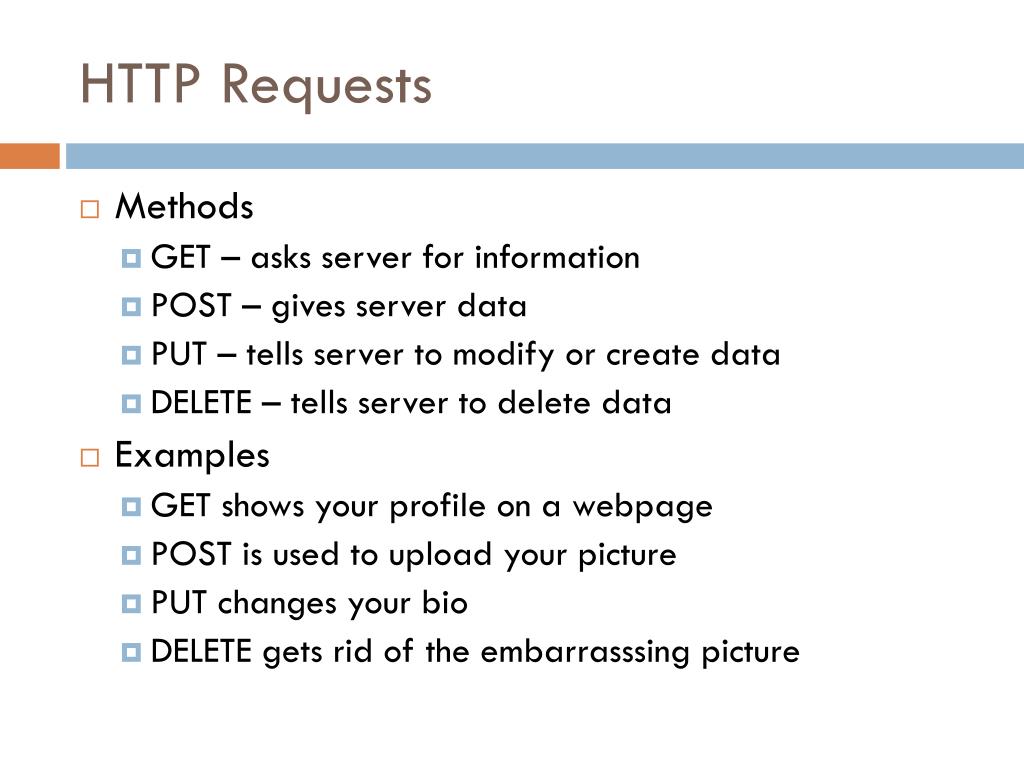 HTTP Requests

Methods
GET – asks server for information
POST – gives server data
PUT – tells server to modify or create data
DELETE – tells server to delete data

Examples
GET shows your profile on a webpage
POST is used to upload your picture
PUT changes your bio
DELETE gets rid of the embarrasssing picture